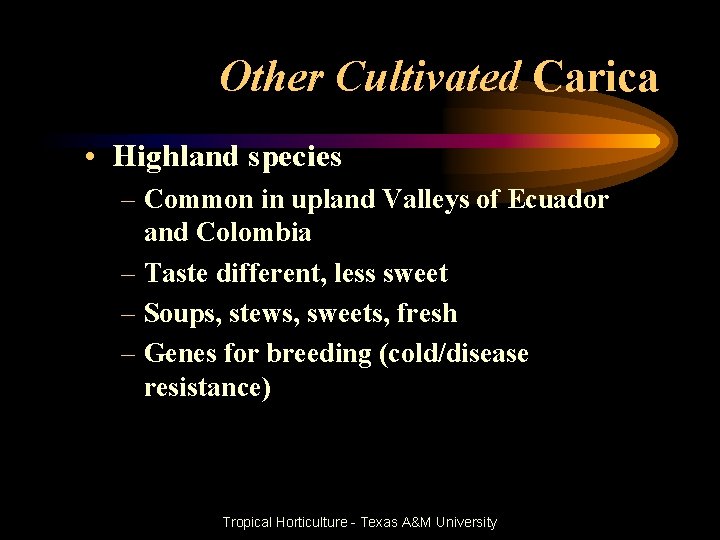 Other Cultivated Carica

• Highland species
– Common in upland Valleys of Ecuador and Colombia
– Taste different, less sweet
– Soups, stews, sweets, fresh
– Genes for breeding (cold/disease resistance)

Tropical Horticulture - Texas A&M University